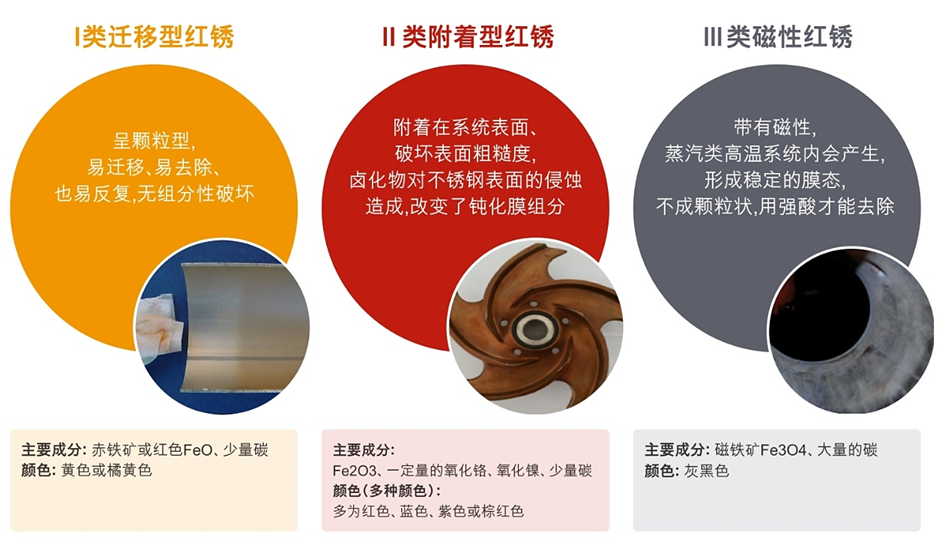 I类迁移型红锈

呈颗粒型,
易迁移、易去除、
也易反复,无组分性破坏

主要成分: 赤铁矿或红色FeO、少量碳
颜色: 黄色或橘黄色

II 类附着型红锈

附着在系统表面、
破坏表面粗糙度,
卤化物对不锈钢表面的侵蚀
造成,改变了钝化膜组分

主要成分:
Fe2O3、一定量的氧化铬、氧化镍、少量碳
颜色(多种颜色):
多为红色、蓝色、紫色或棕红色

III类磁性红锈

带有磁性,
蒸汽类高温系统内会产生,
形成稳定的膜态,
不成颗粒状,用强酸才能去除

主要成分: 磁铁矿Fe3O4、大量的碳
颜色: 灰黑色